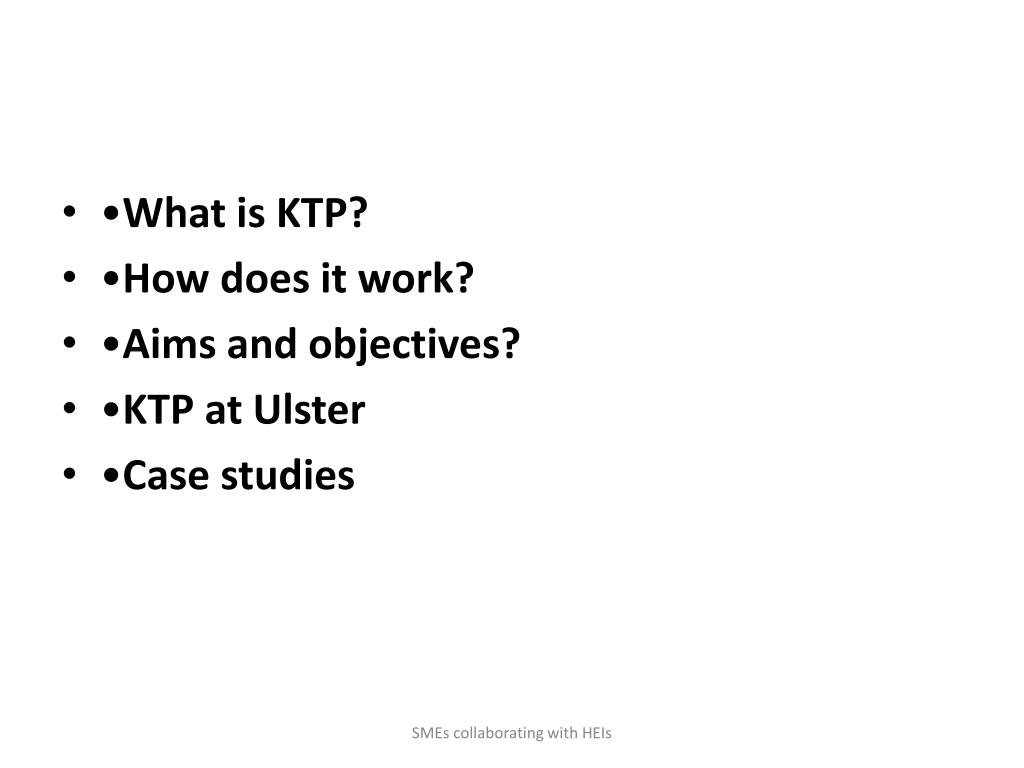 • •What is KTP?
• •How does it work?
• •Aims and objectives?
• •KTP at Ulster
• •Case studies

SMEs collaborating with HEIs